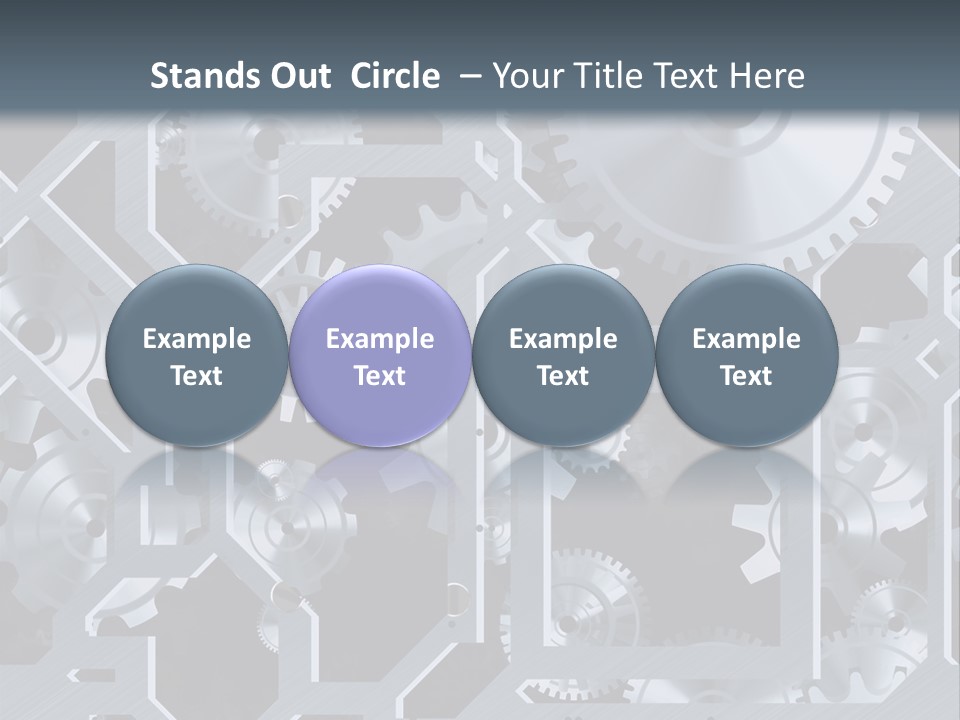 Stands Out Circle – Your Title Text Here

Example Text

Example Text

Example Text

Example Text